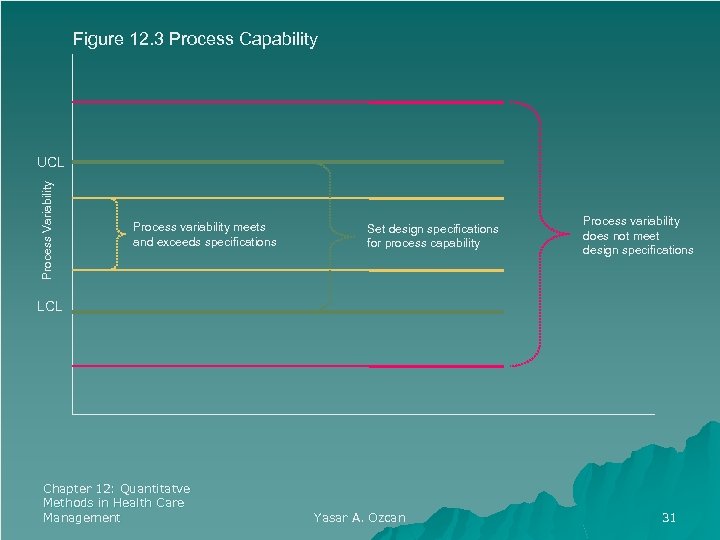 Figure 12.3 Process Capability

UCL

Process Variability

LCL

Process variability meets and exceeds specifications

Set design specifications for process capability

Process variability does not meet design specifications

Chapter 12: Quantitatve Methods in Health Care Management

Yasar A. Ozcan

31